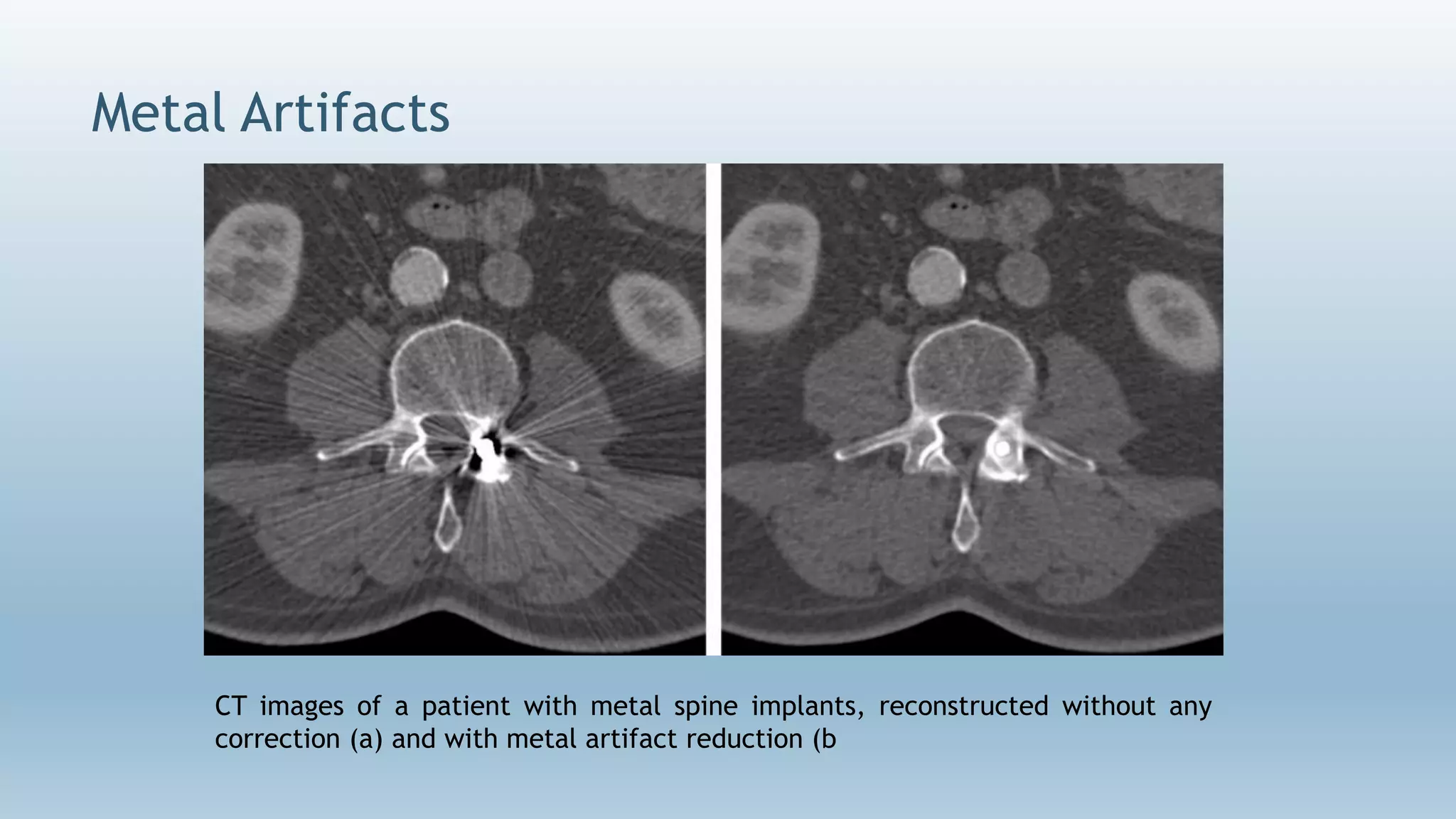 Metal Artifacts

CT images of a patient with metal spine implants, reconstructed without any correction (a) and with metal artifact reduction (b